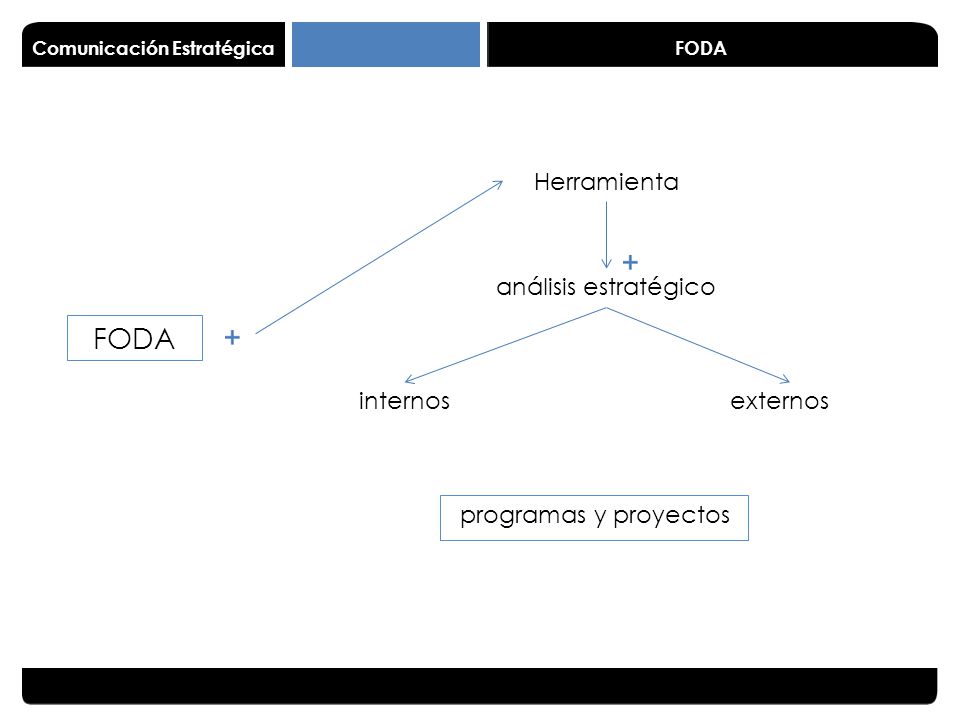 Comunicación Estratégica

FODA

Herramienta

+

análisis estratégico

FODA

+

internos

externos

programas y proyectos